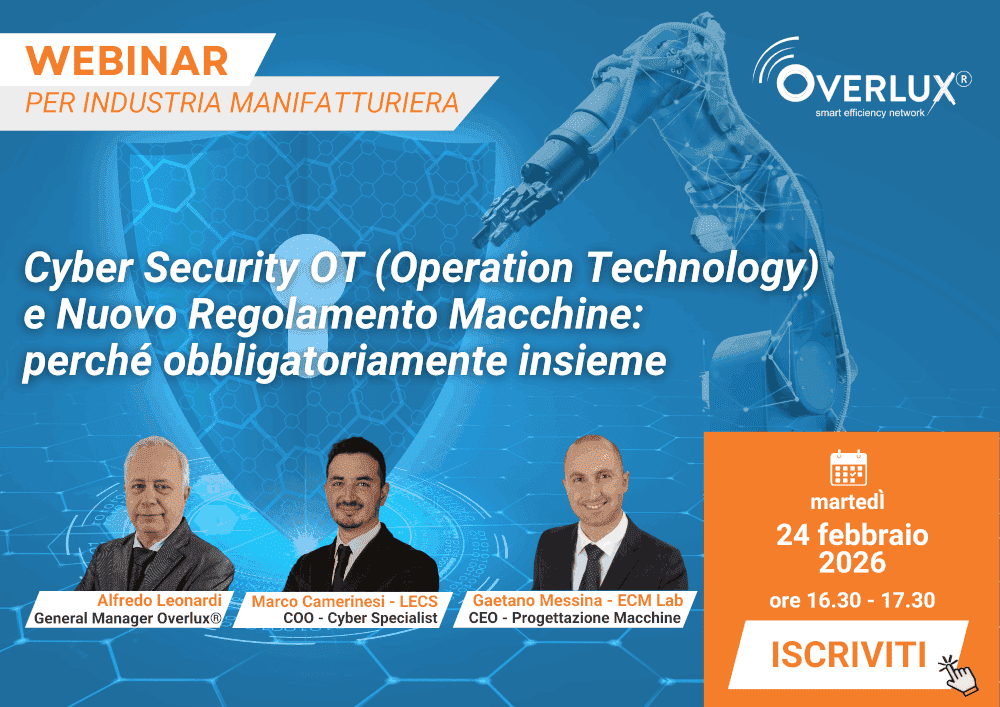 WEBINAR
PER INDUSTRIA MANIFATTURIERA

OVERLUX®
smart efficiency network

Cyber Security OT (Operation Technology) e Nuovo Regolamento Macchine: perché obbligatoriamente insieme

Alfredo Leonardi
General Manager Overlux®

Marco Camerinesi - LECS
COO - Cyber Specialist

Gaetano Messina - ECM Lab
CEO - Progettazione Macchine

martedì
24 febbraio
2026
ore 16.30 - 17.30

ISCRIVITI